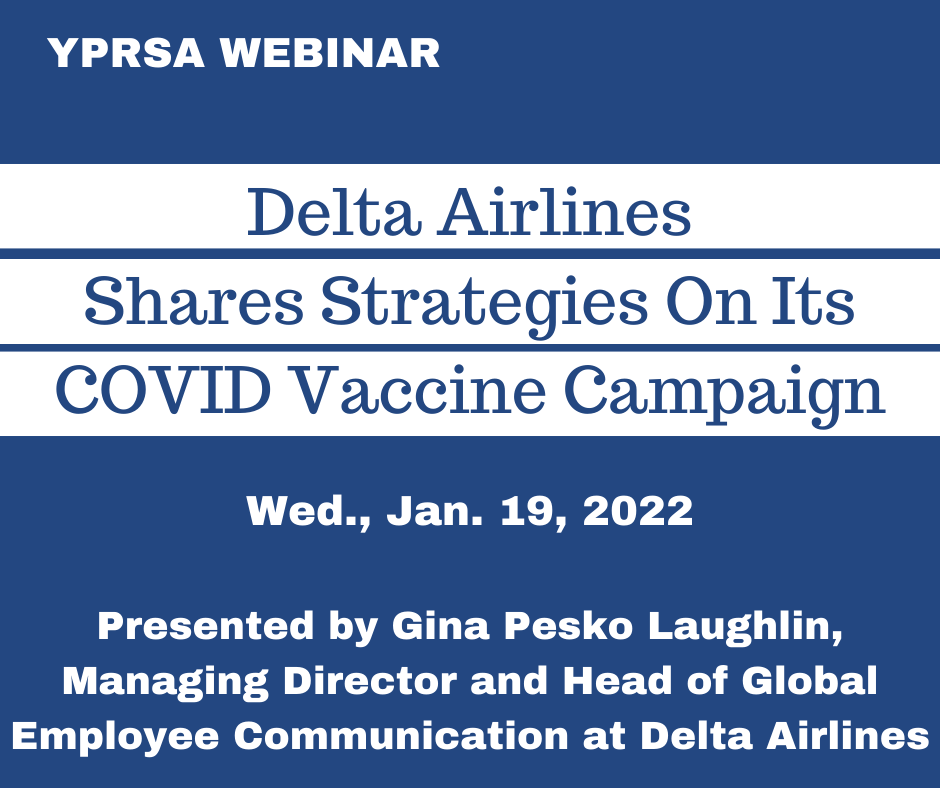 YPRSA WEBINAR

Delta Airlines
Shares Strategies On Its
COVID Vaccine Campaign

Wed., Jan. 19, 2022

Presented by Gina Pesko Laughlin, Managing Director and Head of Global Employee Communication at Delta Airlines